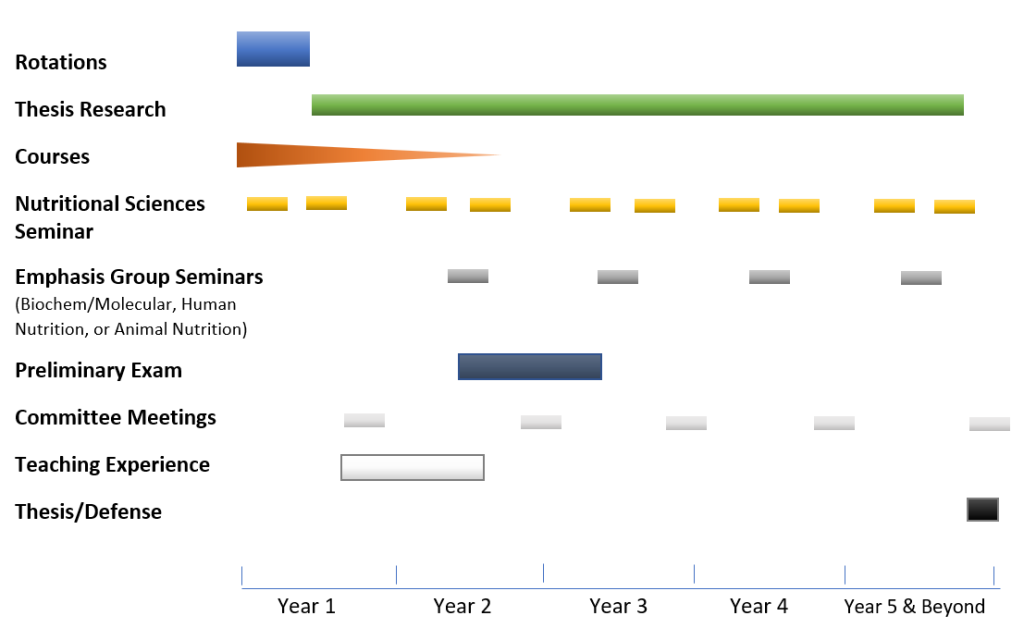 Rotations

Thesis Research

Courses

Nutritional Sciences Seminar

Emphasis Group Seminars
(Biochem/Molecular, Human Nutrition, or Animal Nutrition)

Preliminary Exam

Committee Meetings

Teaching Experience

Thesis/Defense

Year 1 Year 2 Year 3 Year 4 Year 5 & Beyond